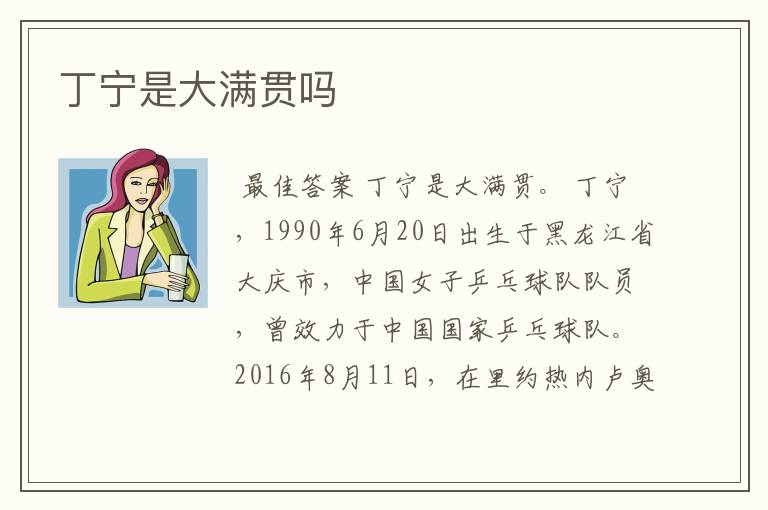 丁宁是大满贯吗

最佳答案 丁宁是大满贯。 丁宁，1990年6月20日出生于黑龙江省大庆市，中国女子乒乓球队队员，曾效力于中国国家乒乓球队。2016年8月11日，在里约热内卢奥